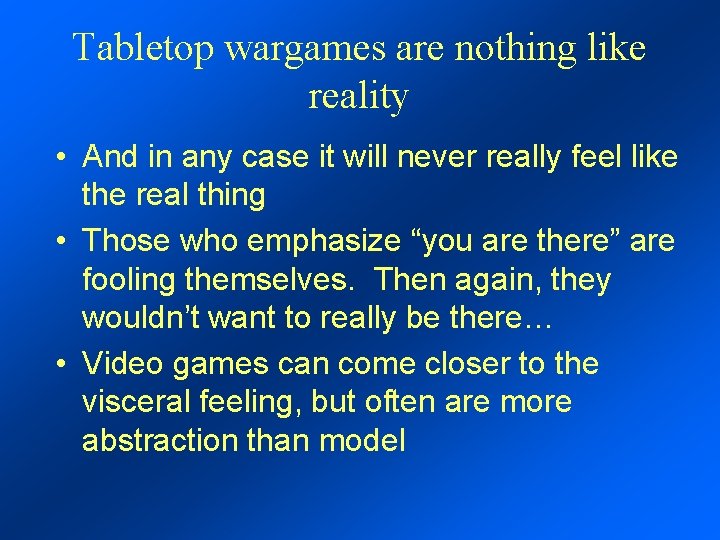 Tabletop wargames are nothing like reality

• And in any case it will never really feel like the real thing

• Those who emphasize “you are there” are fooling themselves.  Then again, they wouldn’t want to really be there…

• Video games can come closer to the visceral feeling, but often are more abstraction than model